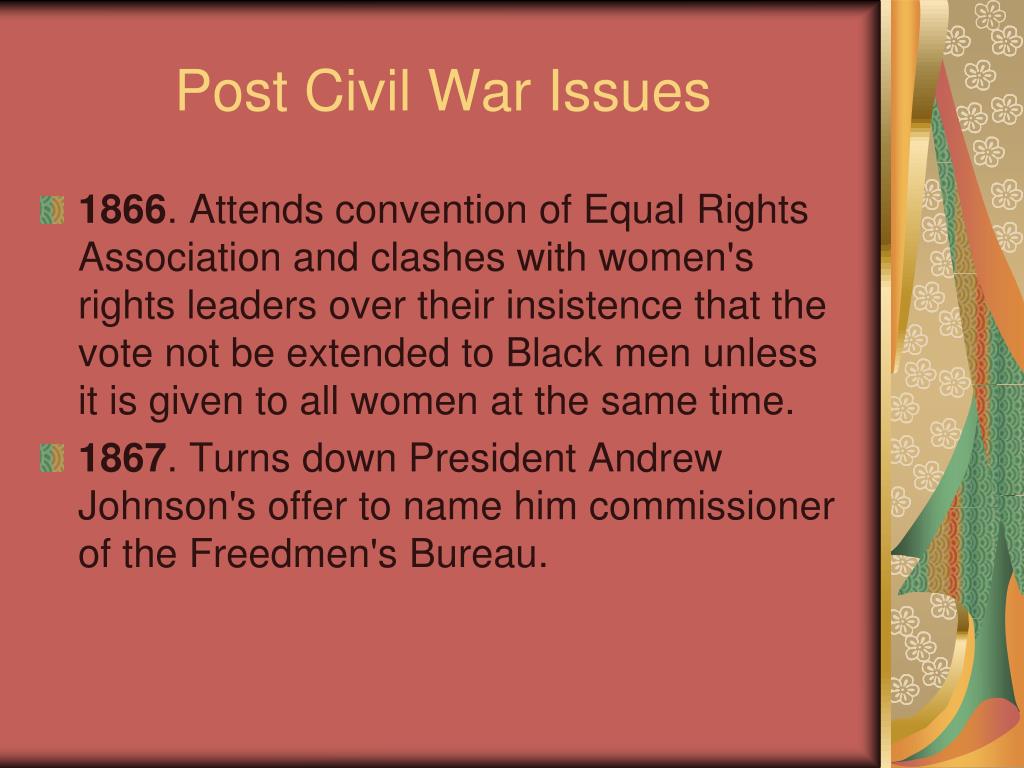 Post Civil War Issues

1866. Attends convention of Equal Rights Association and clashes with women's rights leaders over their insistence that the vote not be extended to Black men unless it is given to all women at the same time.

1867. Turns down President Andrew Johnson's offer to name him commissioner of the Freedmen's Bureau.